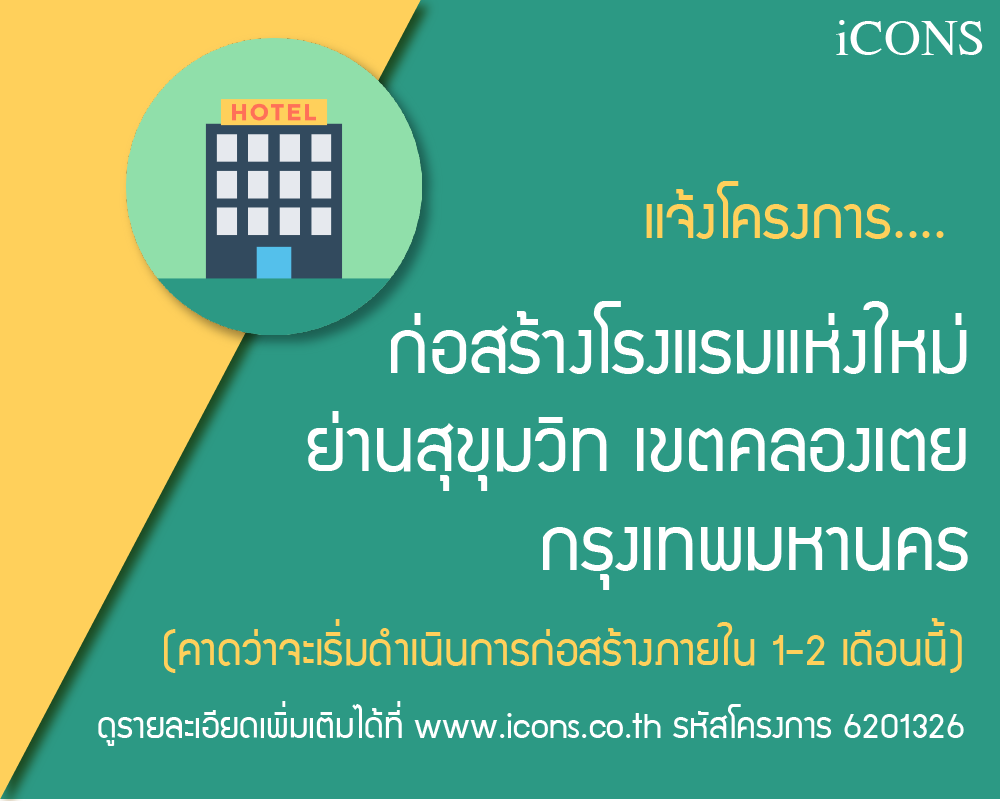 iCONS

HOTEL

แจ้งโครงการ....

ก่อสร้างโรงแรมแห่งใหม่ ย่านสุขุมวิท เขตคลองเตย กรุงเทพมหานคร

(คาดว่าจะเริ่มดำเนินการก่อสร้างภายใน 1-2 เดือนนี้)

ดูรายละเอียดเพิ่มเติมได้ที่ www.icons.co.th รหัสโครงการ 6201326